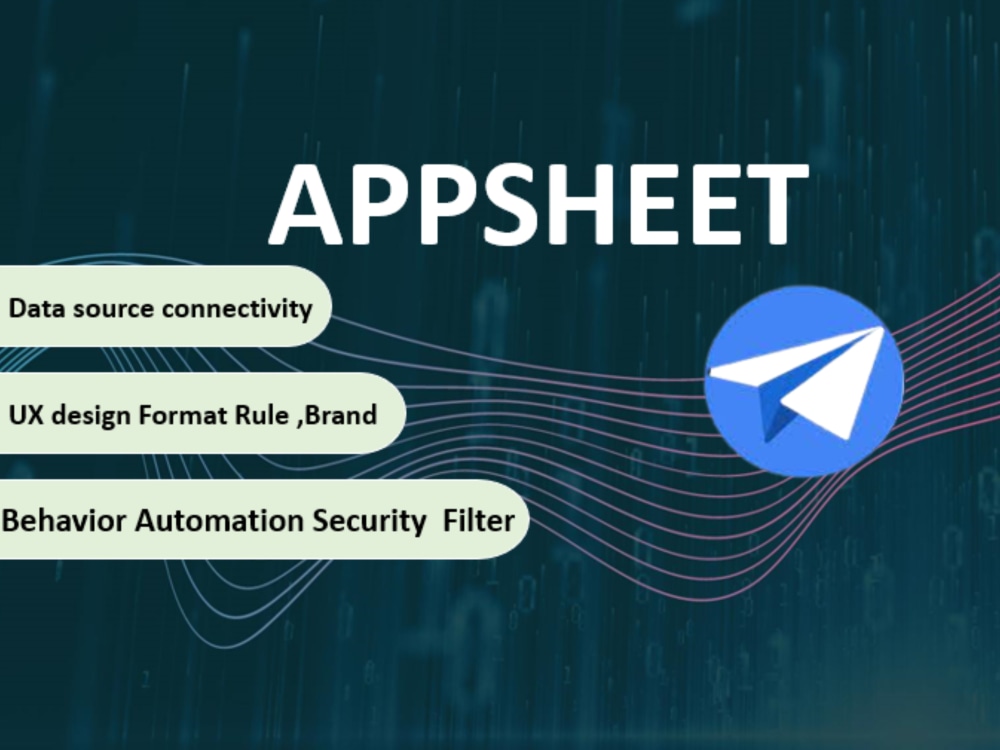 APPSHEET

Data source connectivity

UX design Format Rule ,Brand

Behavior Automation Security Filter